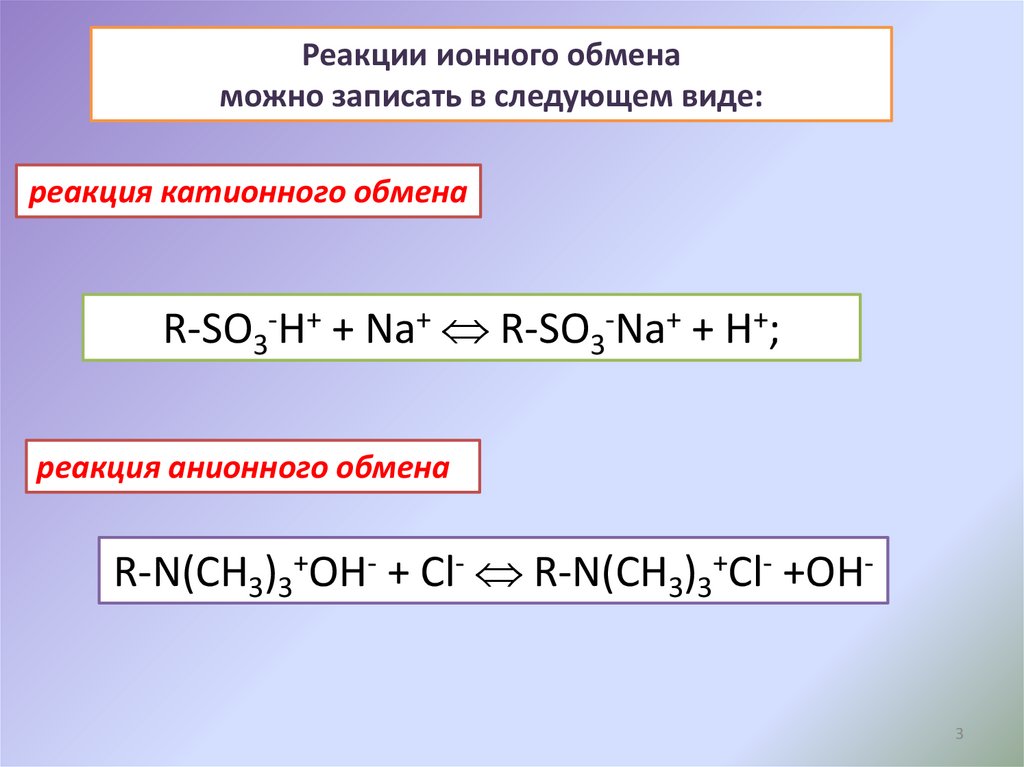 Реакции ионного обмена
можно записать в следующем виде:

реакция катионного обмена

$R\text{-}SO_3^-H^+ + Na^+ \Leftrightarrow R\text{-}SO_3^-Na^+ + H^+$;

реакция анионного обмена

$R\text{-}N(CH_3)_3^+OH^- + Cl^- \Leftrightarrow R\text{-}N(CH_3)_3^+Cl^- + OH^-$

3